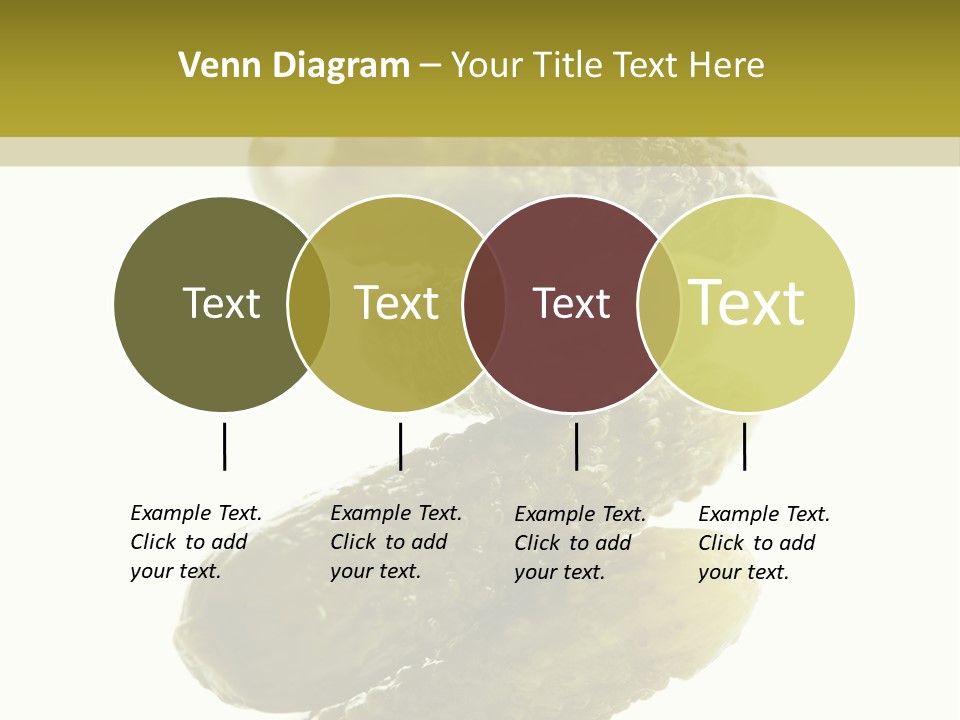 Venn Diagram – Your Title Text Here

Text

Text

Text

Text

Example Text. Click to add your text.

Example Text. Click to add your text.

Example Text. Click to add your text.

Example Text. Click to add your text.